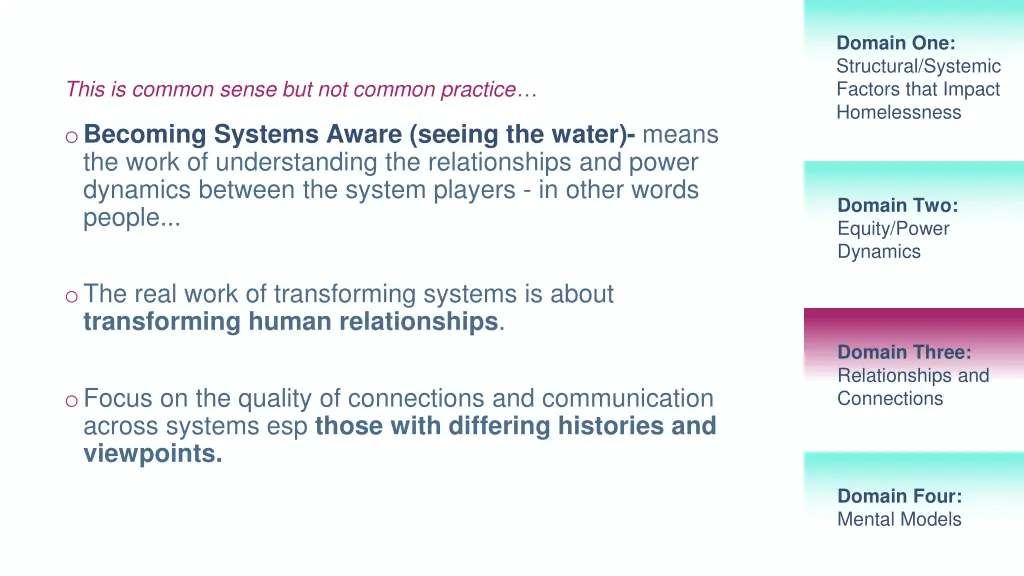 This is common sense but not common practice…

o Becoming Systems Aware (seeing the water)- means the work of understanding the relationships and power dynamics between the system players - in other words people...

o The real work of transforming systems is about transforming human relationships.

o Focus on the quality of connections and communication across systems esp those with differing histories and viewpoints.

Domain One:
Structural/Systemic Factors that Impact Homelessness

Domain Two:
Equity/Power Dynamics

Domain Three:
Relationships and Connections

Domain Four:
Mental Models